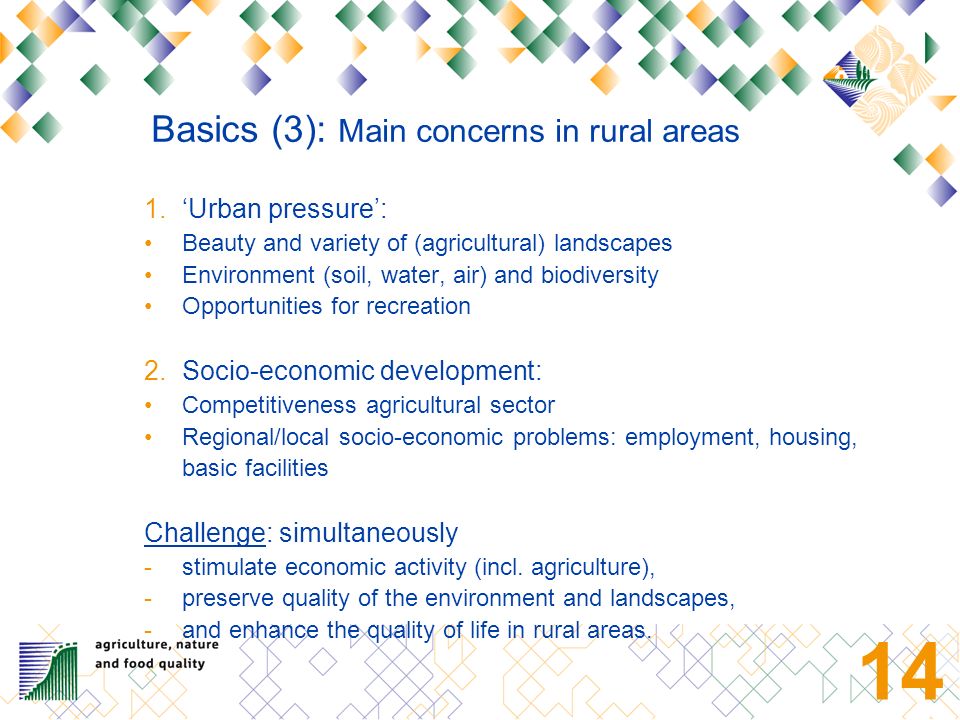 Basics (3): Main concerns in rural areas

1. ‘Urban pressure’:
• Beauty and variety of (agricultural) landscapes
• Environment (soil, water, air) and biodiversity
• Opportunities for recreation

2. Socio-economic development:
• Competitiveness agricultural sector
• Regional/local socio-economic problems: employment, housing, basic facilities

Challenge: simultaneously
- stimulate economic activity (incl. agriculture),
- preserve quality of the environment and landscapes,
- and enhance the quality of life in rural areas.

agriculture, nature and food quality

14